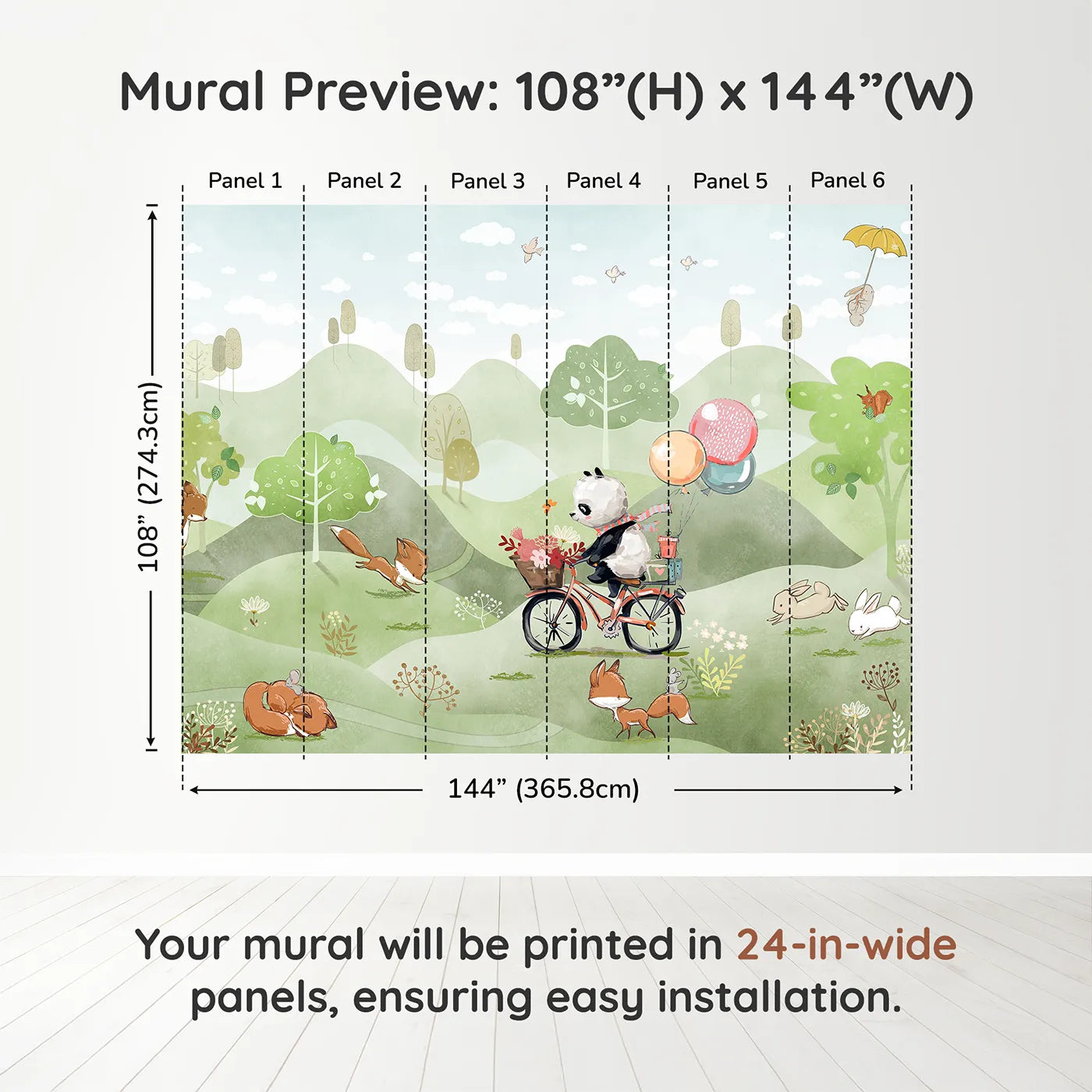 Mural Preview: 108”(H) x 144”(W)

Panel 1 Panel 2 Panel 3 Panel 4 Panel 5 Panel 6

108” (274.3cm)

144” (365.8cm)

Your mural will be printed in 24-in-wide panels, ensuring easy installation.